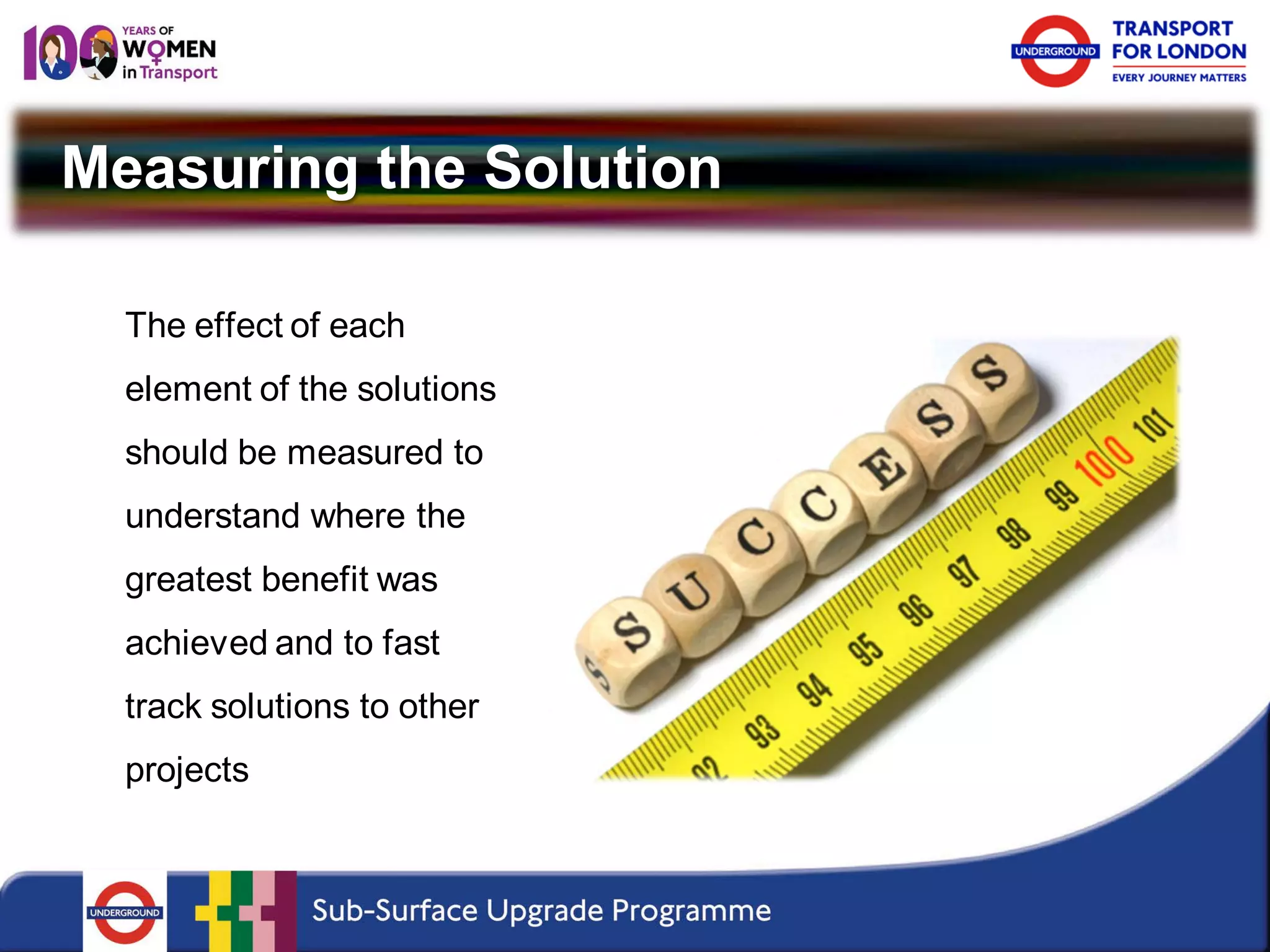 100 YEARS OF WOMEN in Transport

UNDERGROUND TRANSPORT FOR LONDON EVERY JOURNEY MATTERS

Measuring the Solution

The effect of each element of the solutions should be measured to understand where the greatest benefit was achieved and to fast track solutions to other projects

S U C C E S S

92 93 94 95 96 97 98 99 100 101

UNDERGROUND

Sub-Surface Upgrade Programme